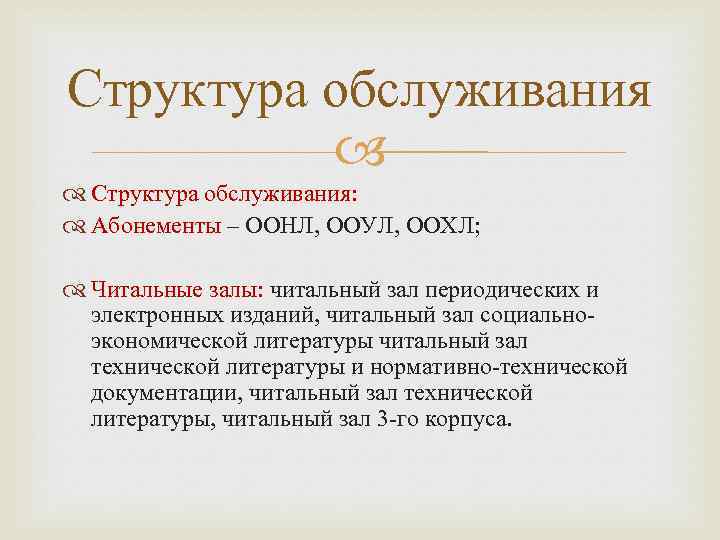 Структура обслуживания

Структура обслуживания:

Абонементы – ООНЛ, ООУЛ, ООХЛ;

Читальные залы: читальный зал периодических и электронных изданий, читальный зал социально-экономической литературы читальный зал технической литературы и нормативно-технической документации, читальный зал технической литературы, читальный зал 3-го корпуса.